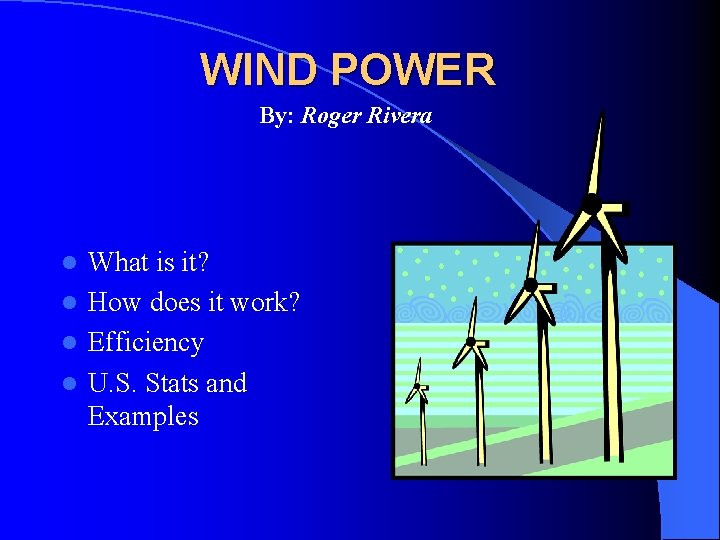 WIND POWER

By: Roger Rivera

- What is it?
- How does it work?
- Efficiency
- U.S. Stats and Examples